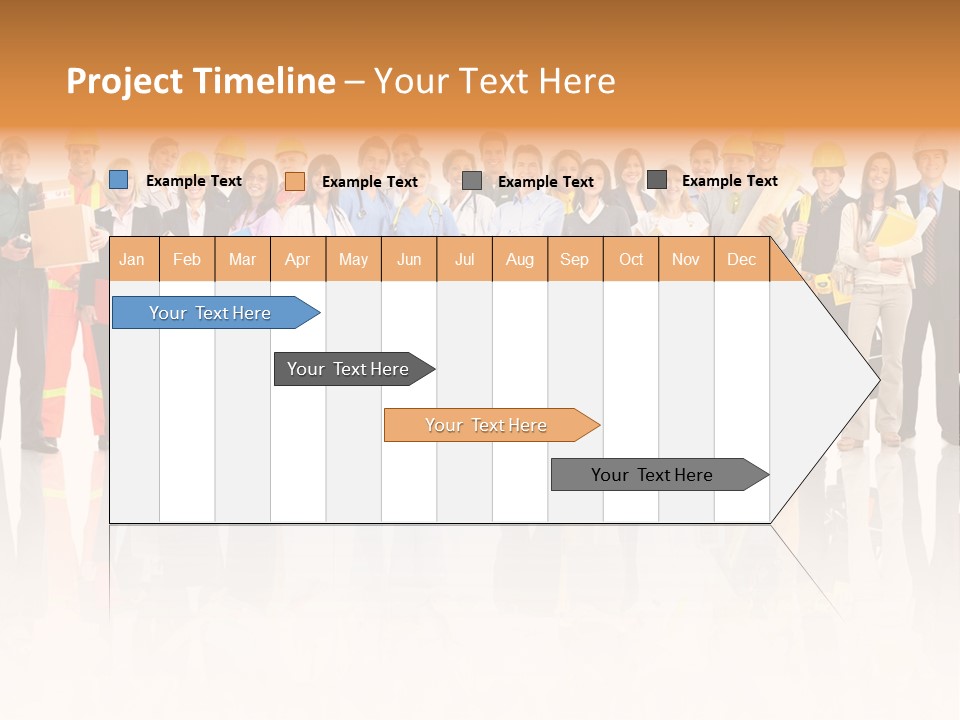 Project Timeline – Your Text Here

Example Text
Example Text
Example Text
Example Text

| Jan | Feb | Mar | Apr | May | Jun | Jul | Aug | Sep | Oct | Nov | Dec |
|---|---|---|---|---|---|---|---|---|---|---|---|

Your Text Here

Your Text Here

Your Text Here

Your Text Here